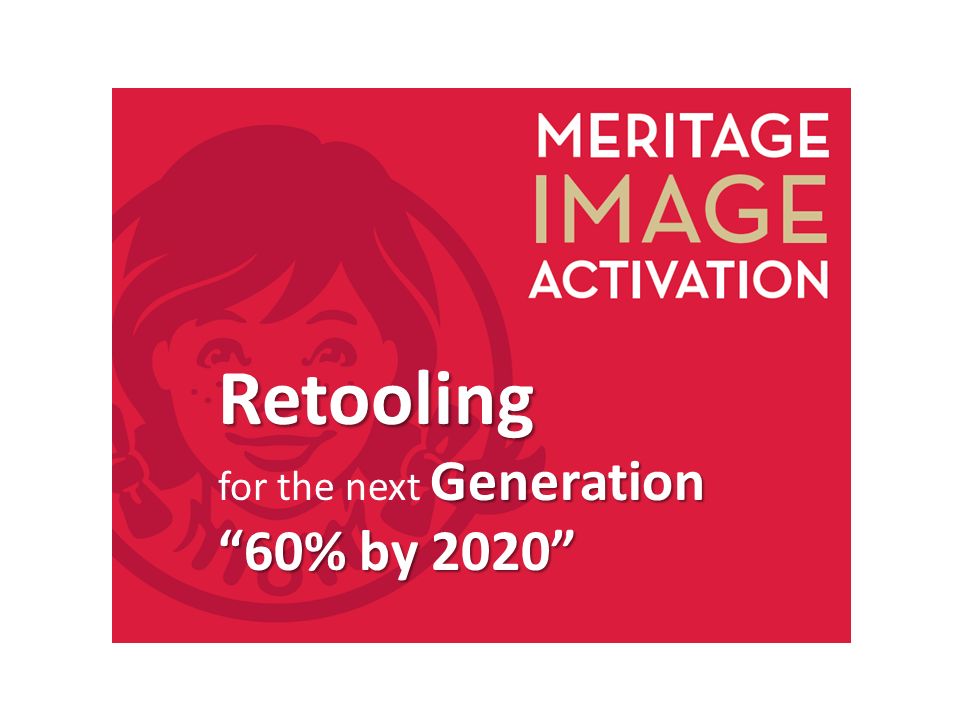 MERITAGE
IMAGE
ACTIVATION

Retooling
for the next Generation
“60% by 2020”